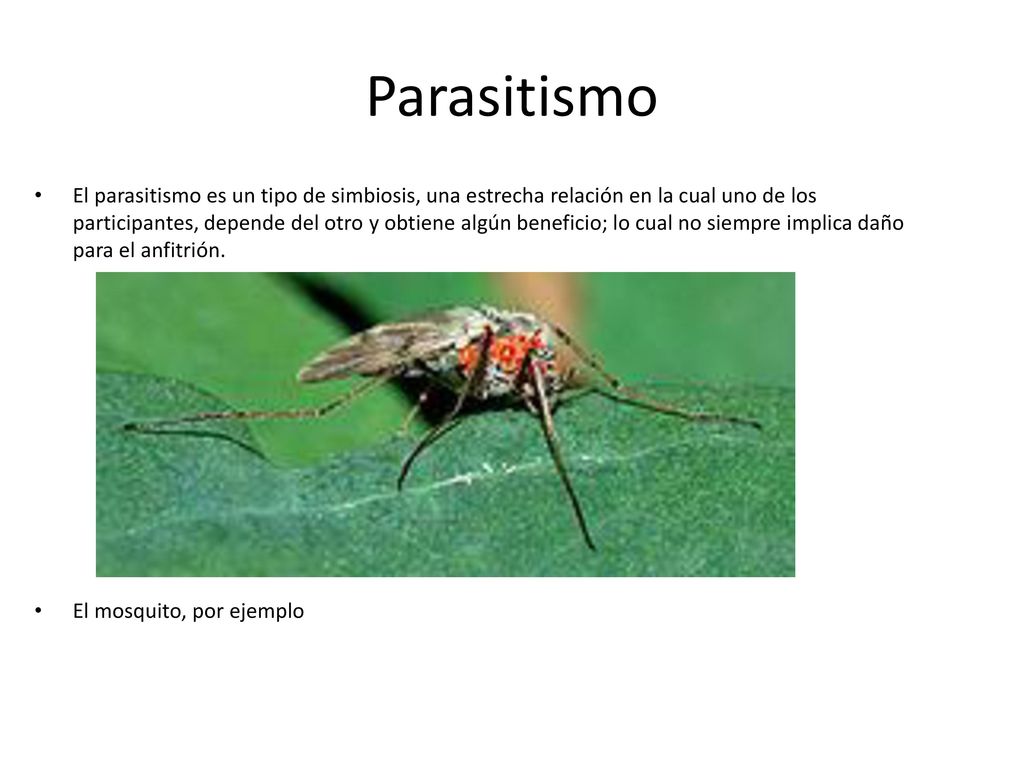 Parasitismo

• El parasitismo es un tipo de simbiosis, una estrecha relación en la cual uno de los participantes, depende del otro y obtiene algún beneficio; lo cual no siempre implica daño para el anfitrión.

• El mosquito, por ejemplo